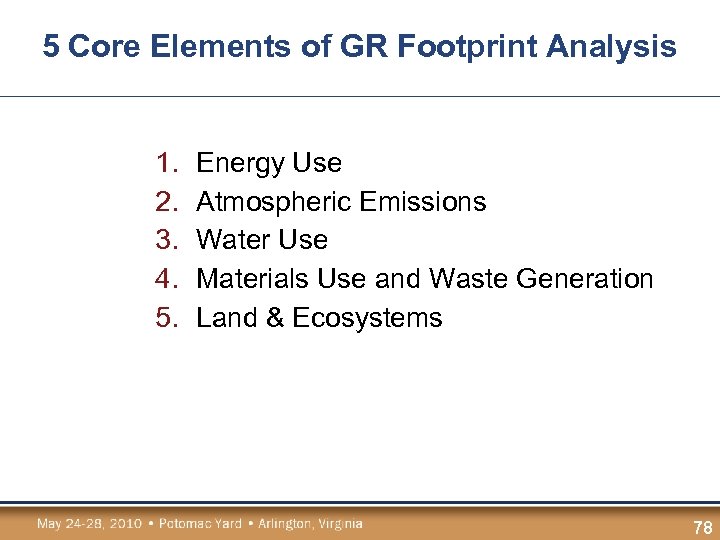 5 Core Elements of GR Footprint Analysis

1. Energy Use
2. Atmospheric Emissions
3. Water Use
4. Materials Use and Waste Generation
5. Land & Ecosystems

May 24-28, 2010 • Potomac Yard • Arlington, Virginia

78